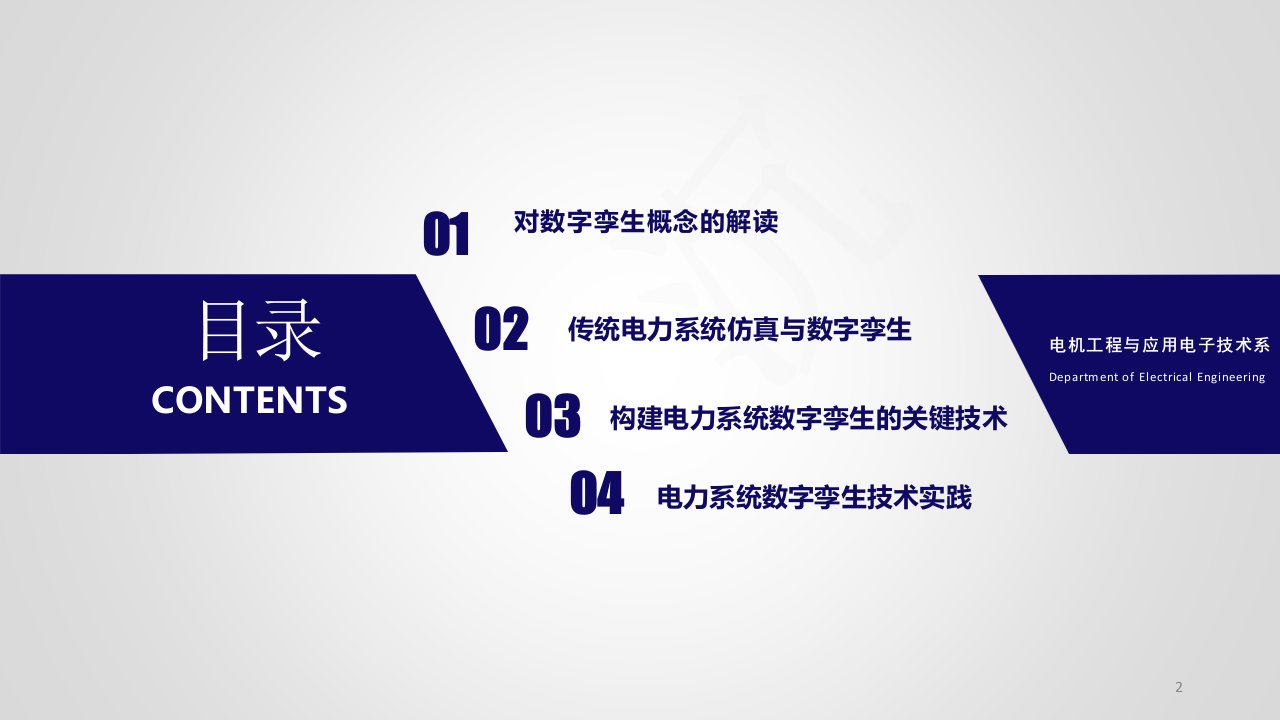 目录
CONTENTS

01 对数字孪生概念的解读

02 传统电力系统仿真与数字孪生

03 构建电力系统数字孪生的关键技术

04 电力系统数字孪生技术实践

电机工程与应用电子技术系
Department of Electrical Engineering

2